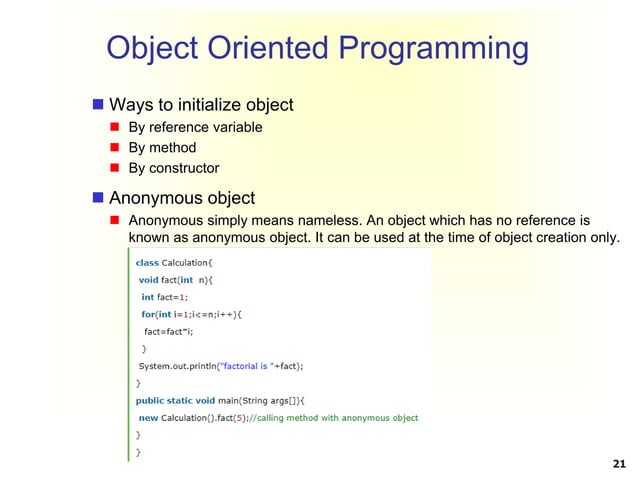 Object Oriented Programming

Ways to initialize object

By reference variable

By method

By constructor

Anonymous object

Anonymous simply means nameless. An object which has no reference is known as anonymous object. It can be used at the time of object creation only.

class Calculation{
void fact(int n){
int fact=1;
for(int i=1;i<=n;i++){
fact=fact*i;
}
System.out.println("factorial is "+fact);
}
public static void main(String args[]){
new Calculation().fact(5);//calling method with anonymous object
}
}

21